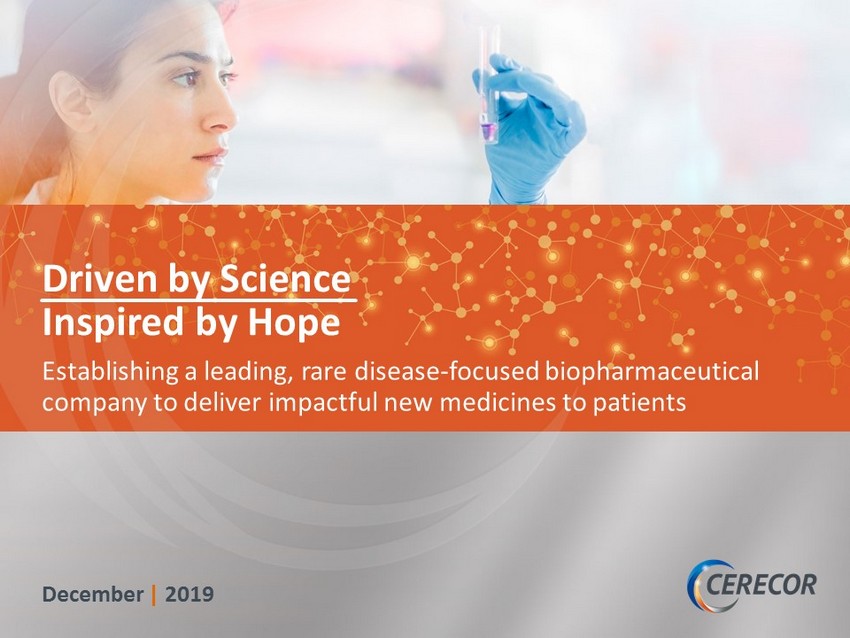 Driven by Science
Inspired by Hope

Establishing a leading, rare disease-focused biopharmaceutical company to deliver impactful new medicines to patients

December | 2019

CERECOR